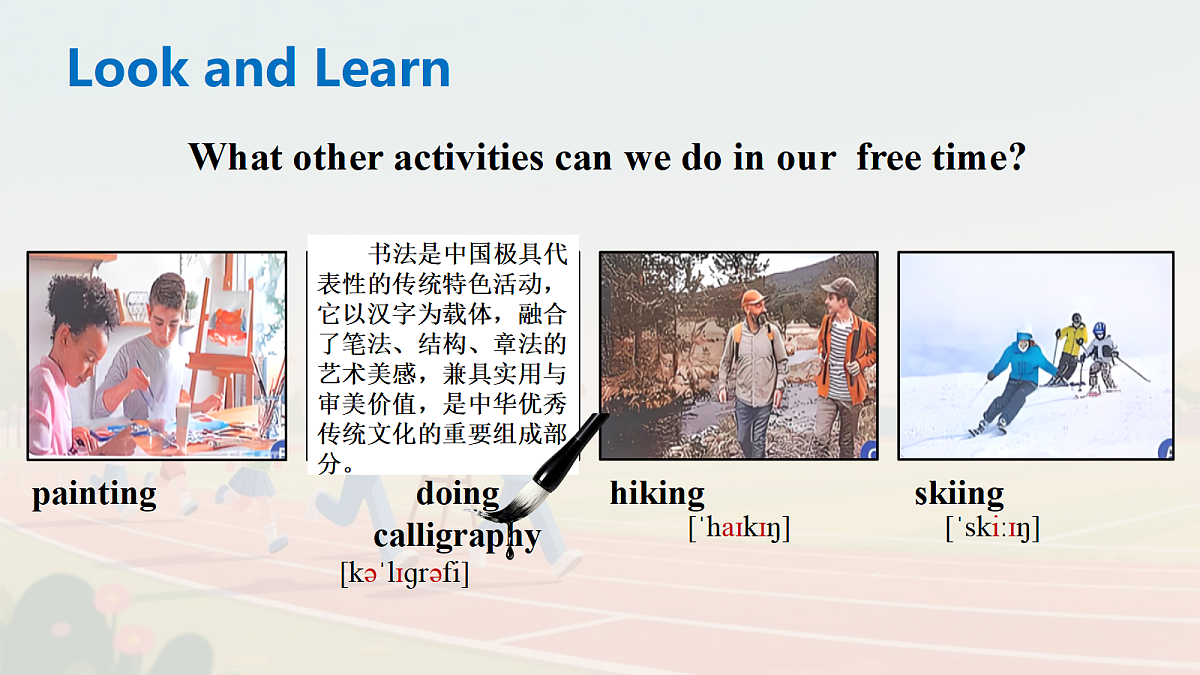 Look and Learn

What other activities can we do in our free time?

书法是中国极具代表性的传统特色活动，它以汉字为载体，融合了笔法、结构、章法的艺术美感，兼具实用与审美价值，是中华优秀传统文化的重要组成部分。

painting

doing calligraphy
[kəˈlɪgrəfi]

hiking
[ˈhaɪkɪŋ]

skiing
[ˈskiːɪŋ]